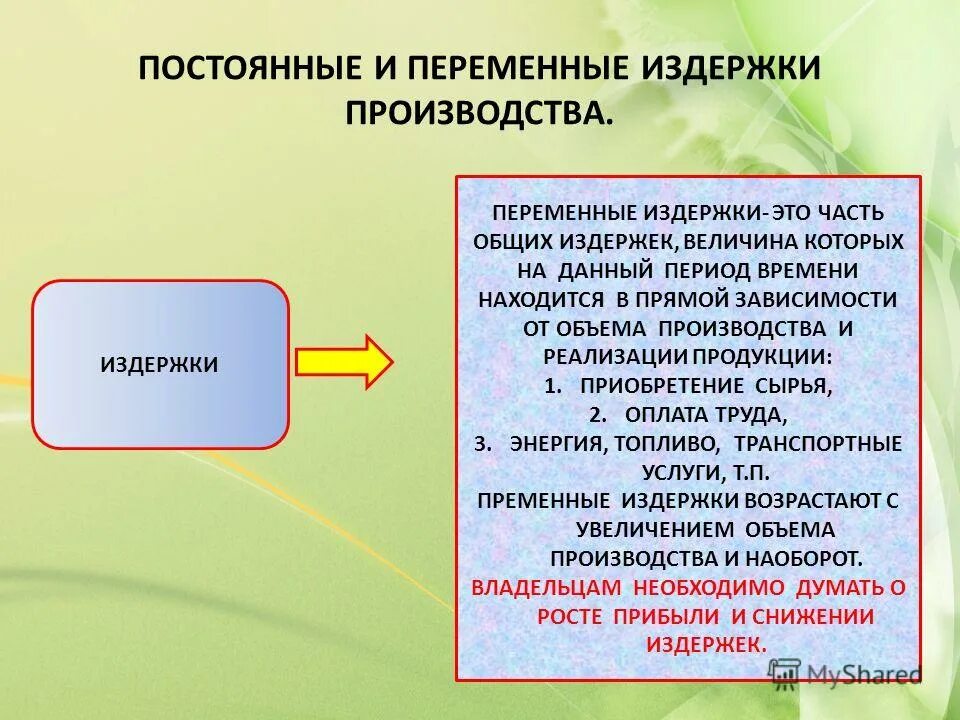 ПОСТОЯННЫЕ И ПЕРЕМЕННЫЕ ИЗДЕРЖКИ ПРОИЗВОДСТВА.

ИЗДЕРЖКИ

ПЕРЕМЕННЫЕ ИЗДЕРЖКИ-ЭТО ЧАСТЬ ОБЩИХ ИЗДЕРЖЕК, ВЕЛИЧИНА КОТОРЫХ НА ДАННЫЙ ПЕРИОД ВРЕМЕНИ НАХОДИТСЯ В ПРЯМОЙ ЗАВИСИМОСТИ ОТ ОБЪЕМА ПРОИЗВОДСТВА И РЕАЛИЗАЦИИ ПРОДУКЦИИ:
1. ПРИОБРЕТЕНИЕ СЫРЬЯ,
2. ОПЛАТА ТРУДА,
3. ЭНЕРГИЯ, ТОПЛИВО, ТРАНСПОРТНЫЕ УСЛУГИ, Т.П.
ПРЕМЕННЫЕ ИЗДЕРЖКИ ВОЗРАСТАЮТ С УВЕЛИЧЕНИЕМ ОБЪЕМА ПРОИЗВОДСТВА И НАОБОРОТ.
ВЛАДЕЛЬЦАМ НЕОБХОДИМО ДУМАТЬ О РОСТЕ ПРИБЫЛИ И СНИЖЕНИИ ИЗДЕРЖЕК.

MyShared